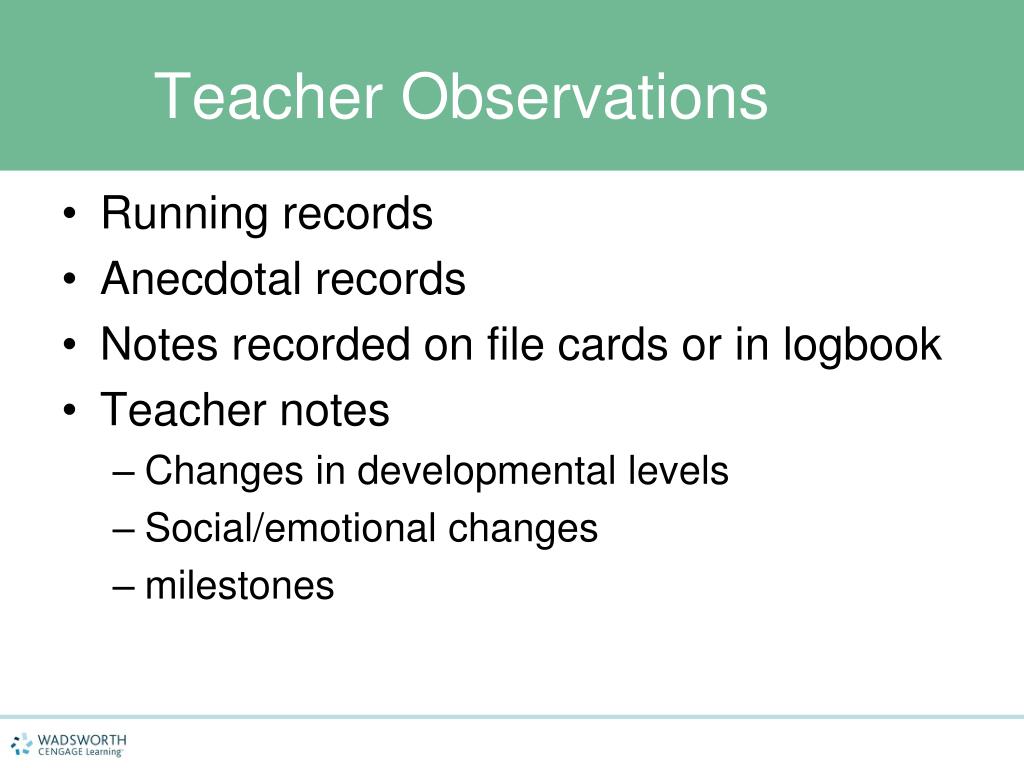 Teacher Observations

• Running records
• Anecdotal records
• Notes recorded on file cards or in logbook
• Teacher notes
  – Changes in developmental levels
  – Social/emotional changes
  – milestones

WADSWORTH
CENGAGE Learning